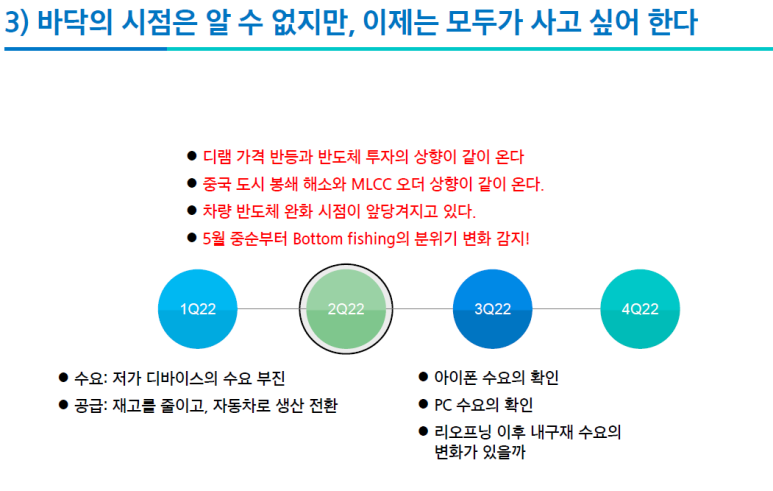 3) 바닥의 시점은 알 수 없지만, 이제는 모두가 사고 싶어 한다

● 디램 가격 반등과 반도체 투자의 상향이 같이 온다
● 중국 도시 봉쇄 해소와 MLCC 오더 상향이 같이 온다.
● 차량 반도체 완화 시점이 앞당겨지고 있다.
● 5월 중순부터 Bottom fishing의 분위기 변화 감지!

1Q22
2Q22
3Q22
4Q22

● 수요: 저가 디바이스의 수요 부진
● 공급: 재고를 줄이고, 자동차로 생산 전환

● 아이폰 수요의 확인
● PC 수요의 확인
● 리오프닝 이후 내구재 수요의 변화가 있을까